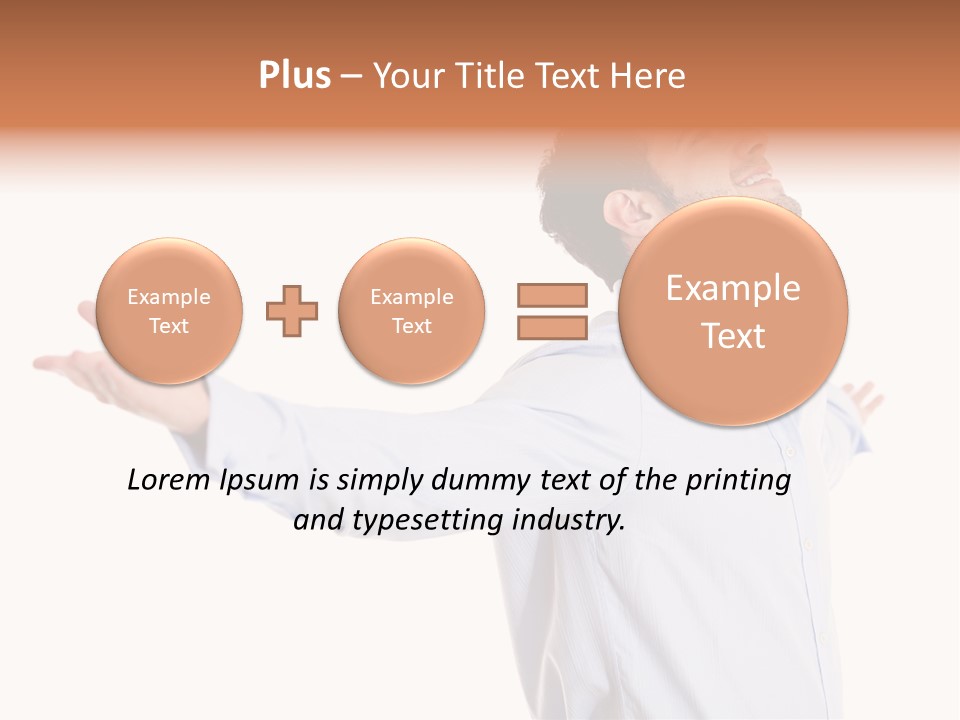 Plus – Your Title Text Here

Example Text

Example Text

Example Text

Lorem Ipsum is simply dummy text of the printing and typesetting industry.